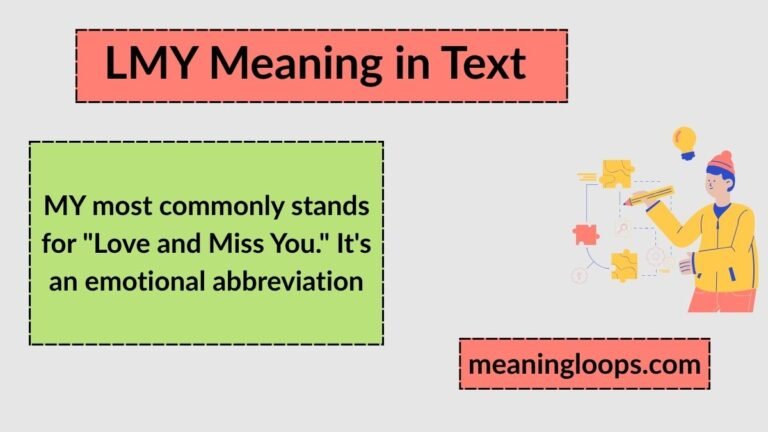 LMY Meaning in Text

MY most commonly stands for "Love and Miss You." It's an emotional abbreviation

meaningloops.com